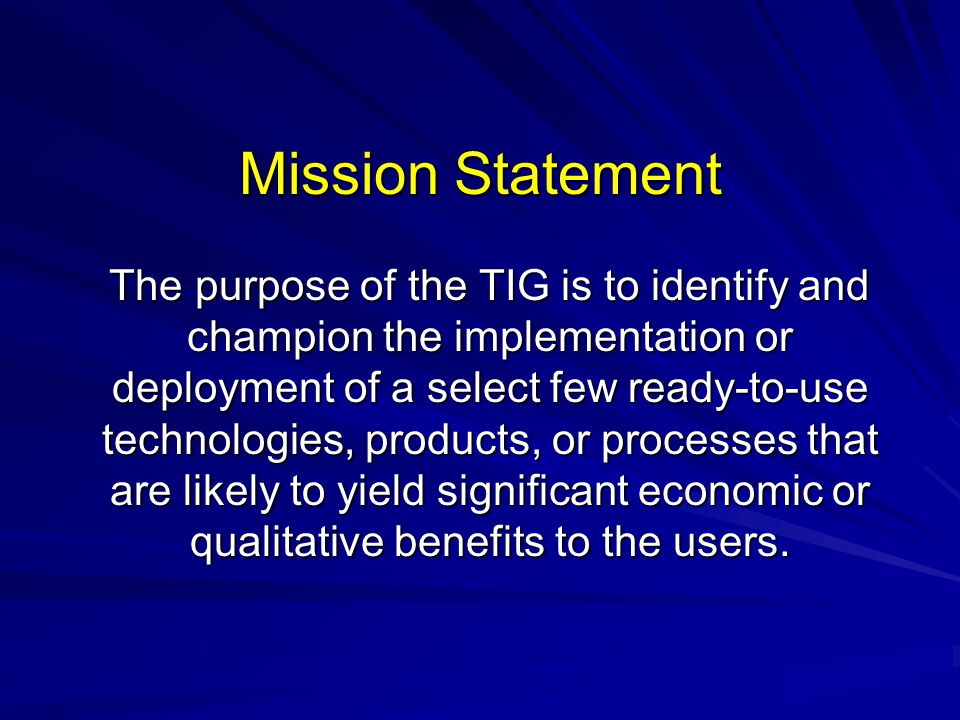 Mission Statement

The purpose of the TIG is to identify and champion the implementation or deployment of a select few ready-to-use technologies, products, or processes that are likely to yield significant economic or qualitative benefits to the users.